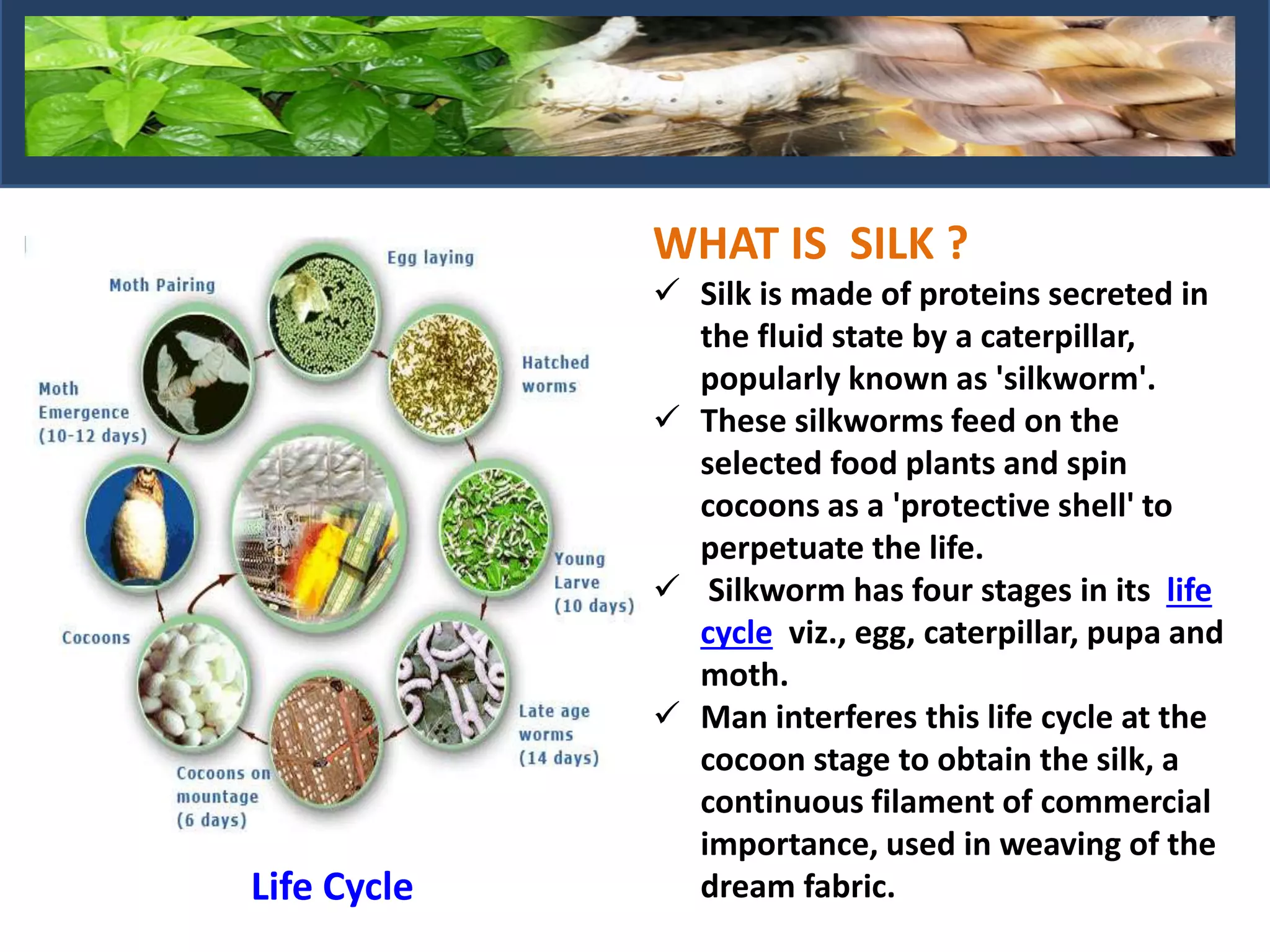 Egg laying

Moth Pairing

Hatched worms

Moth Emergence (10-12 days)

Young Larve (10 days)

Cocoons

Late age worms (14 days)

Cocoons on mountage (6 days)

Life Cycle

WHAT IS SILK ?

✓ Silk is made of proteins secreted in the fluid state by a caterpillar, popularly known as 'silkworm'.

✓ These silkworms feed on the selected food plants and spin cocoons as a 'protective shell' to perpetuate the life.

✓ Silkworm has four stages in its life cycle viz., egg, caterpillar, pupa and moth.

✓ Man interferes this life cycle at the cocoon stage to obtain the silk, a continuous filament of commercial importance, used in weaving of the dream fabric.